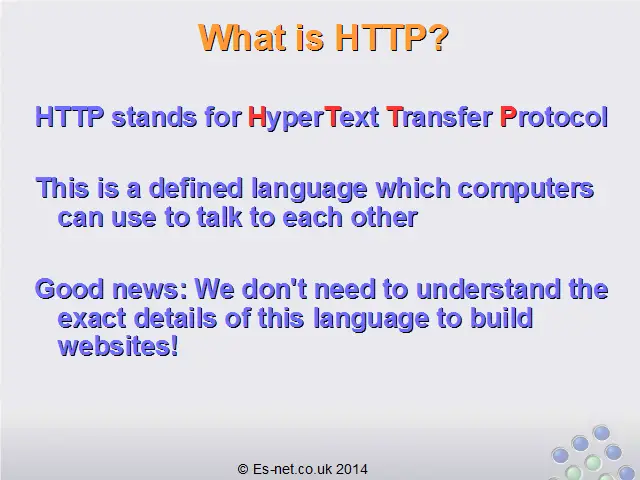 What is HTTP?

HTTP stands for HyperText Transfer Protocol

This is a defined language which computers can use to talk to each other

Good news: We don't need to understand the exact details of this language to build websites!

© Es-net.co.uk 2014